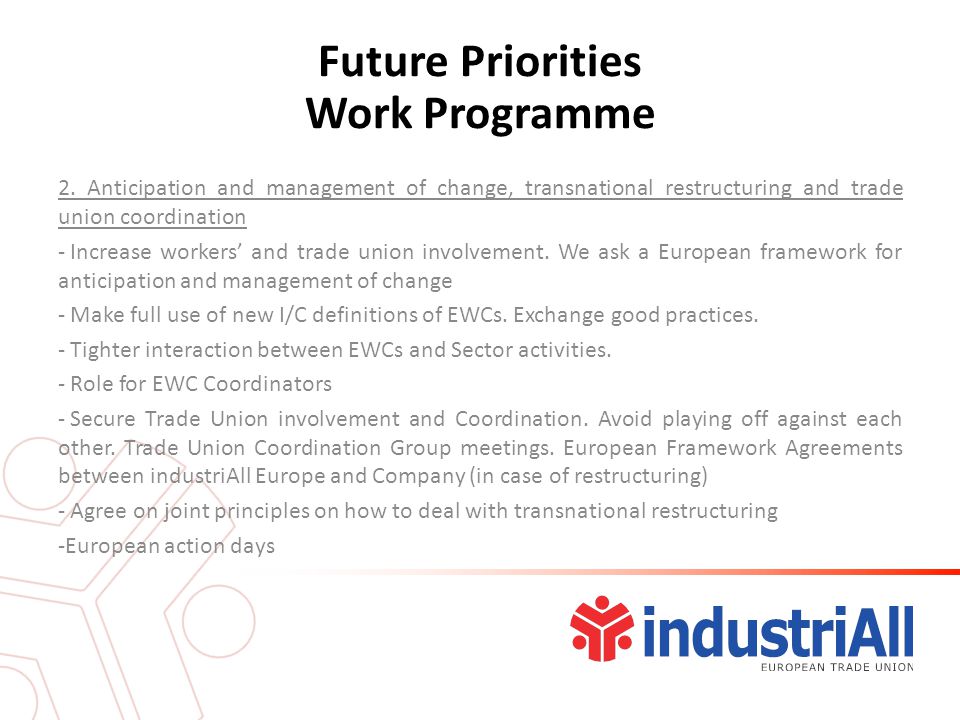 Future Priorities
Work Programme

2. Anticipation and management of change, transnational restructuring and trade union coordination

- Increase workers' and trade union involvement. We ask a European framework for anticipation and management of change

- Make full use of new I/C definitions of EWCs. Exchange good practices.

- Tighter interaction between EWCs and Sector activities.

- Role for EWC Coordinators

- Secure Trade Union involvement and Coordination. Avoid playing off against each other. Trade Union Coordination Group meetings. European Framework Agreements between industriAll Europe and Company (in case of restructuring)

- Agree on joint principles on how to deal with transnational restructuring

-European action days

industriAll
EUROPEAN TRADE UNION